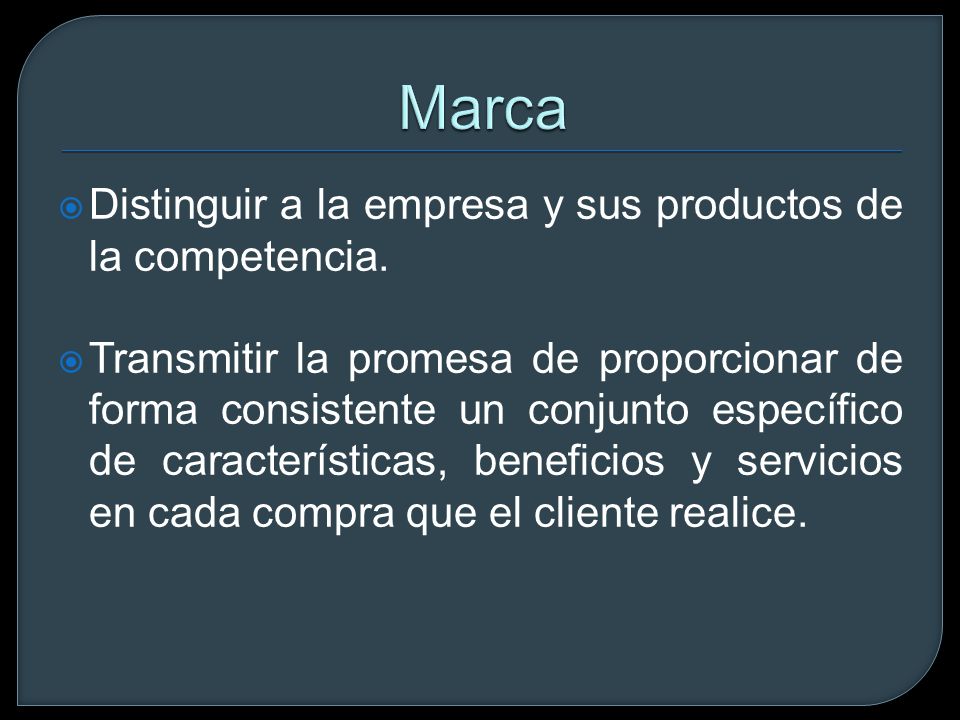 Marca

Distinguir a la empresa y sus productos de la competencia.

Transmitir la promesa de proporcionar de forma consistente un conjunto específico de características, beneficios y servicios en cada compra que el cliente realice.